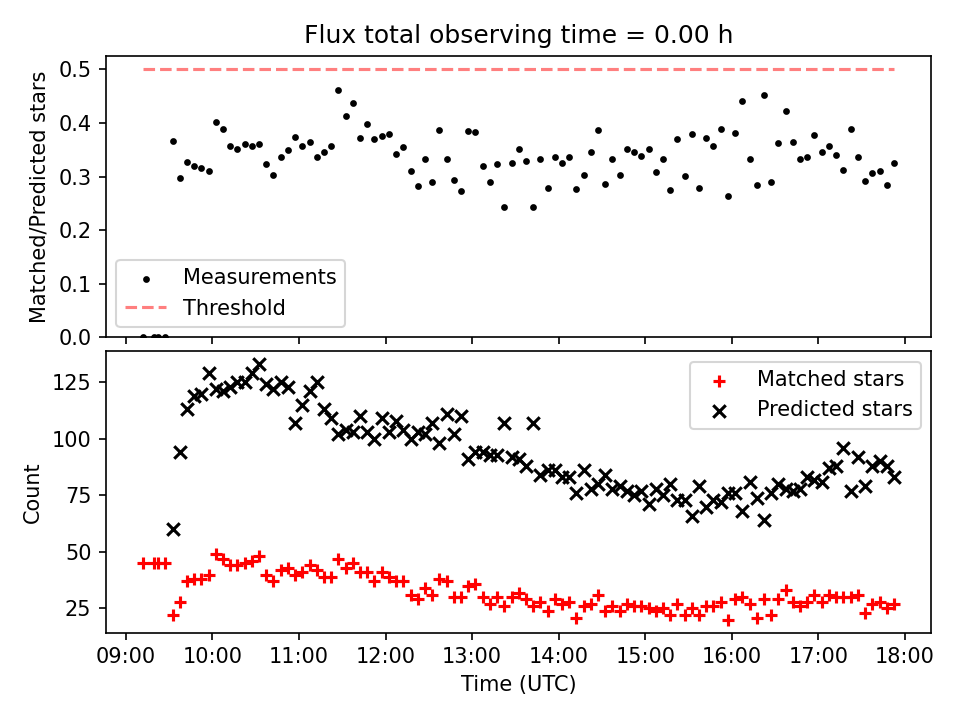 Flux total observing time = 0.00 h

Matched/Predicted stars

0.5
0.4
0.3
0.2
0.1
0.0

Measurements
Threshold

Count

125
100
75
50
25

Matched stars
Predicted stars

09:00
10:00
11:00
12:00
13:00
14:00
15:00
16:00
17:00
18:00

Time (UTC)